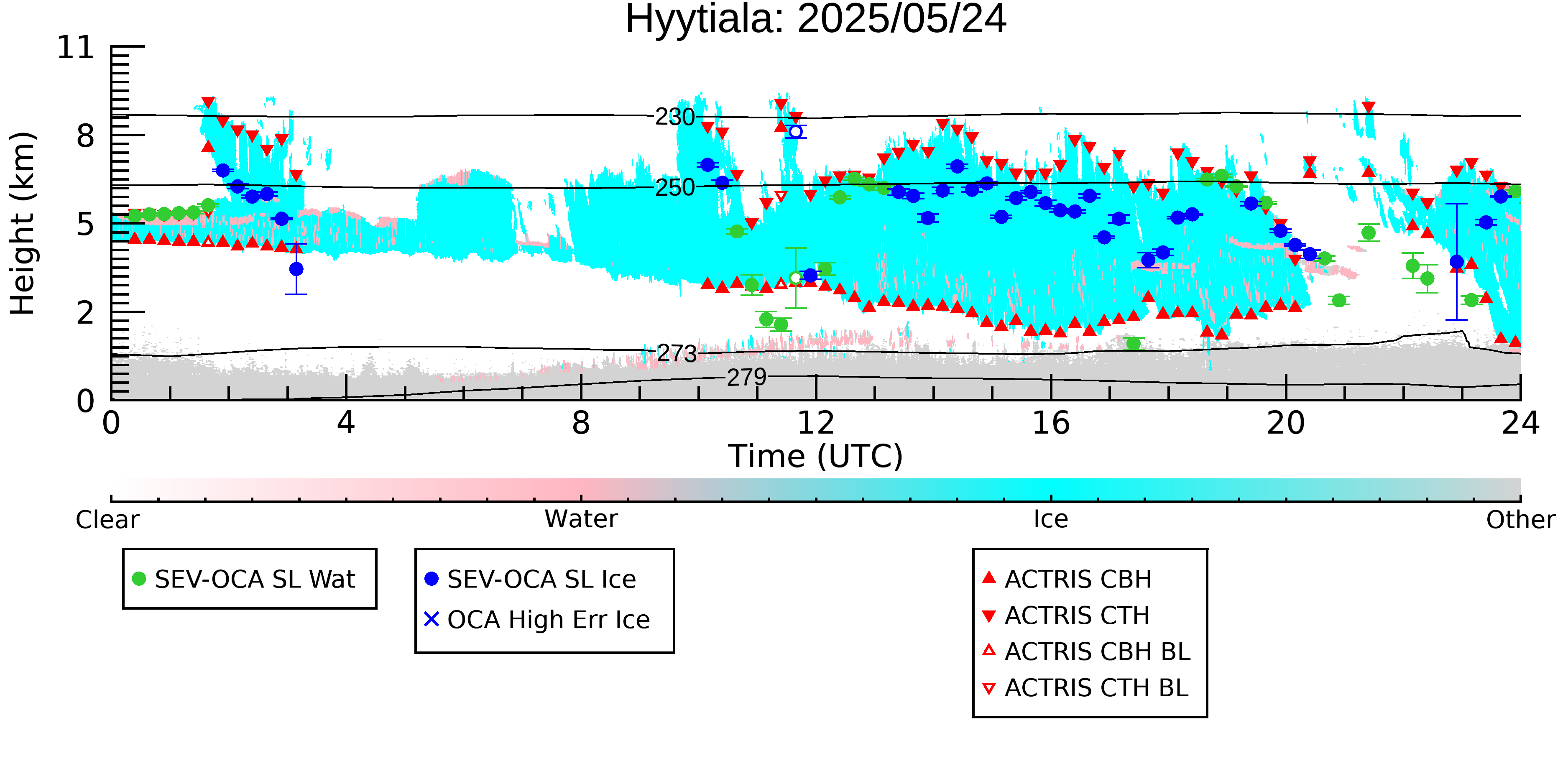 Hyytiala: 2025/05/24

Height (km)

11
8
5
2
0

230
250
273
279

0
4
8
12
16
20
24

Time (UTC)

Clear
Water
Ice
Other

SEV-OCA SL Wat

SEV-OCA SL Ice
OCA High Err Ice

ACTRIS CBH
ACTRIS CTH
ACTRIS CBH BL
ACTRIS CTH BL